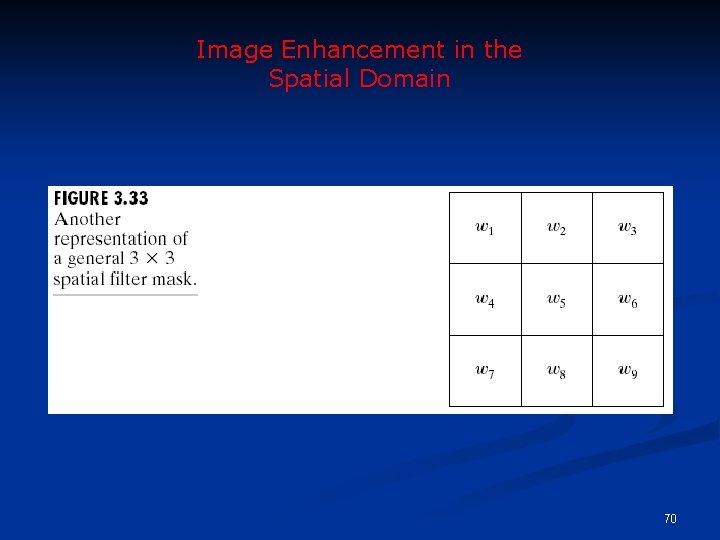 Image Enhancement in the Spatial Domain

FIGURE 3.33
Another representation of a general $3 \times 3$ spatial filter mask.

| $w_1$ | $w_2$ | $w_3$ |
|---|---|---|
| $w_4$ | $w_5$ | $w_6$ |
| $w_7$ | $w_8$ | $w_9$ |

70